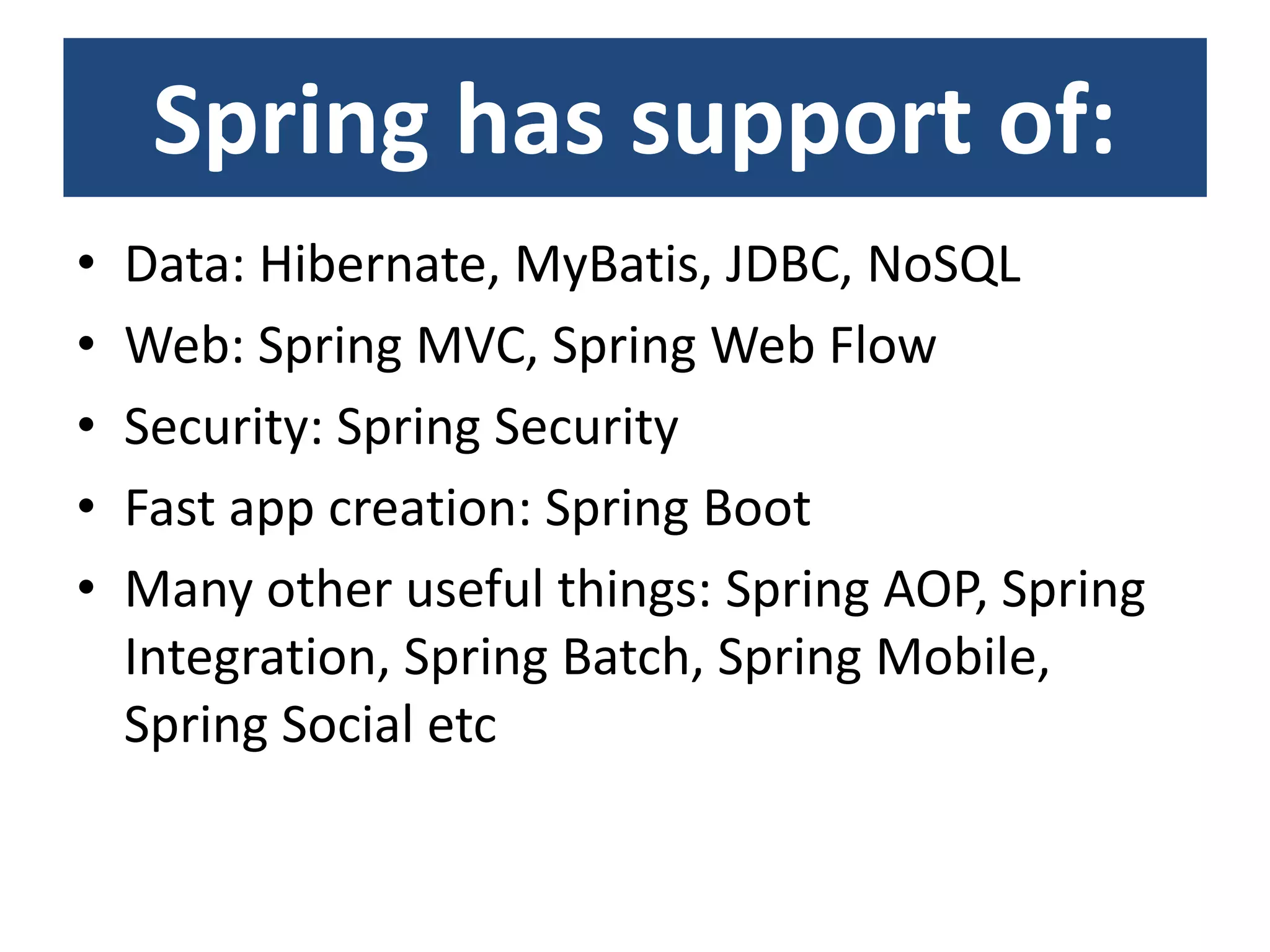 Spring has support of:

• Data: Hibernate, MyBatis, JDBC, NoSQL
• Web: Spring MVC, Spring Web Flow
• Security: Spring Security
• Fast app creation: Spring Boot
• Many other useful things: Spring AOP, Spring Integration, Spring Batch, Spring Mobile, Spring Social etc